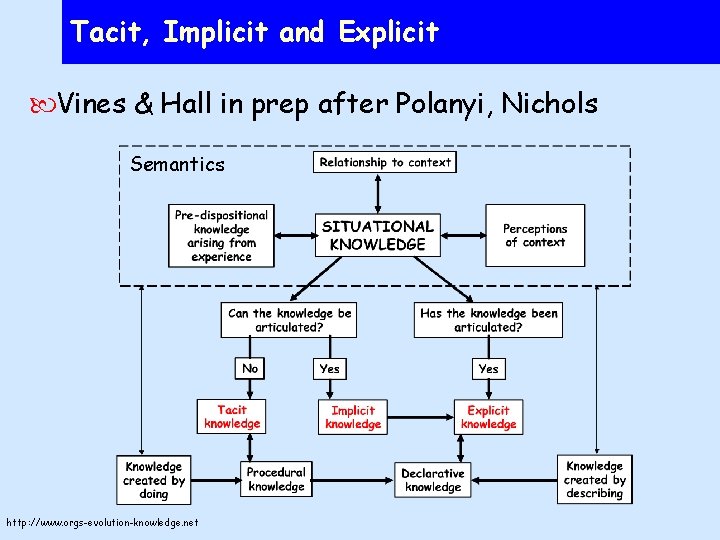 Tacit, Implicit and Explicit

Vines & Hall in prep after Polanyi, Nichols

Semantics

Relationship to context

Pre-dispositional knowledge arising from experience

SITUATIONAL KNOWLEDGE

Perceptions of context

Can the knowledge be articulated?

Has the knowledge been articulated?

No

Yes

Yes

Tacit knowledge

Implicit knowledge

Explicit knowledge

Knowledge created by doing

Procedural knowledge

Declarative knowledge

Knowledge created by describing

http://www.orgs-evolution-knowledge.net